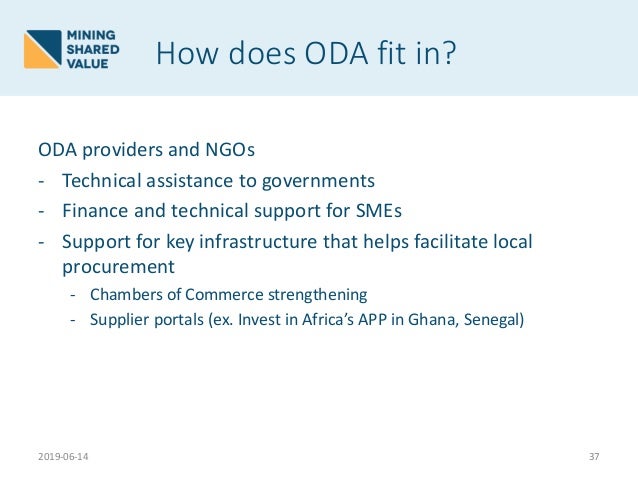 MINING SHARED VALUE

How does ODA fit in?

ODA providers and NGOs

- Technical assistance to governments
- Finance and technical support for SMEs
- Support for key infrastructure that helps facilitate local procurement
  - Chambers of Commerce strengthening
  - Supplier portals (ex. Invest in Africa's APP in Ghana, Senegal)

2019-06-14

37